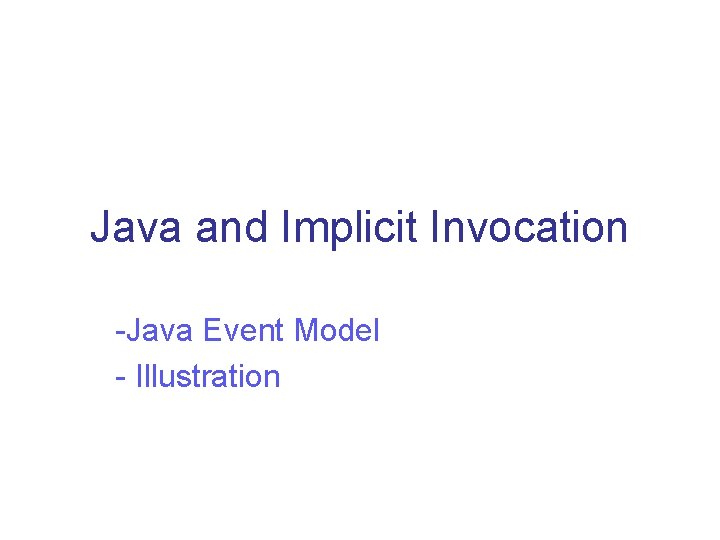 Java and Implicit Invocation

-Java Event Model
- Illustration